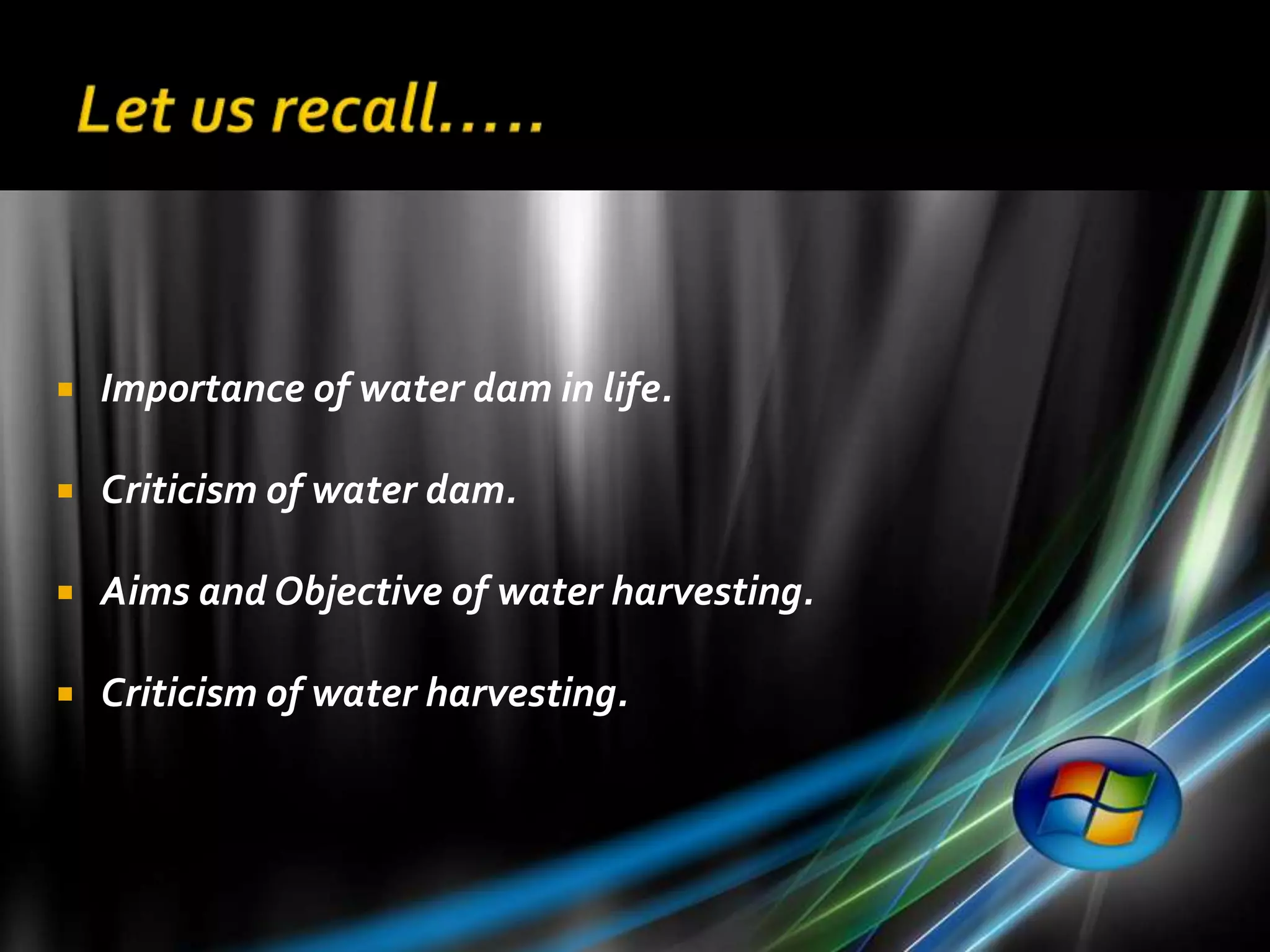 Let us recall.....

- Importance of water dam in life.
- Criticism of water dam.
- Aims and Objective of water harvesting.
- Criticism of water harvesting.